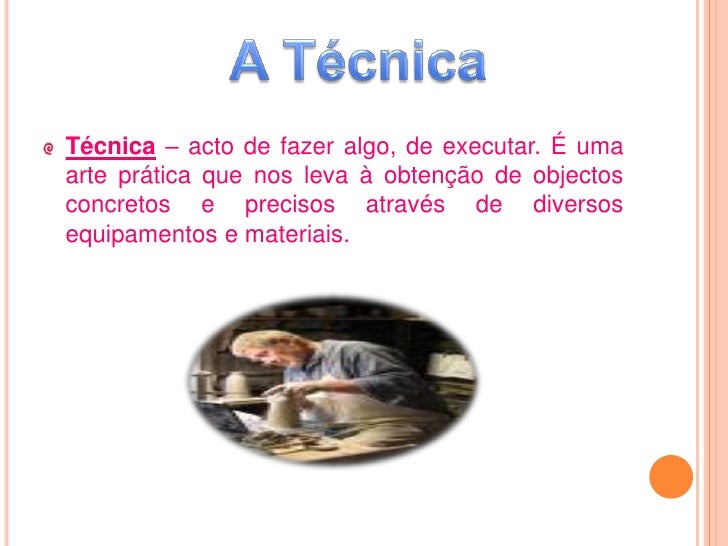 A Técnica

Técnica – acto de fazer algo, de executar. É uma arte prática que nos leva à obtenção de objectos concretos e precisos através de diversos equipamentos e materiais.